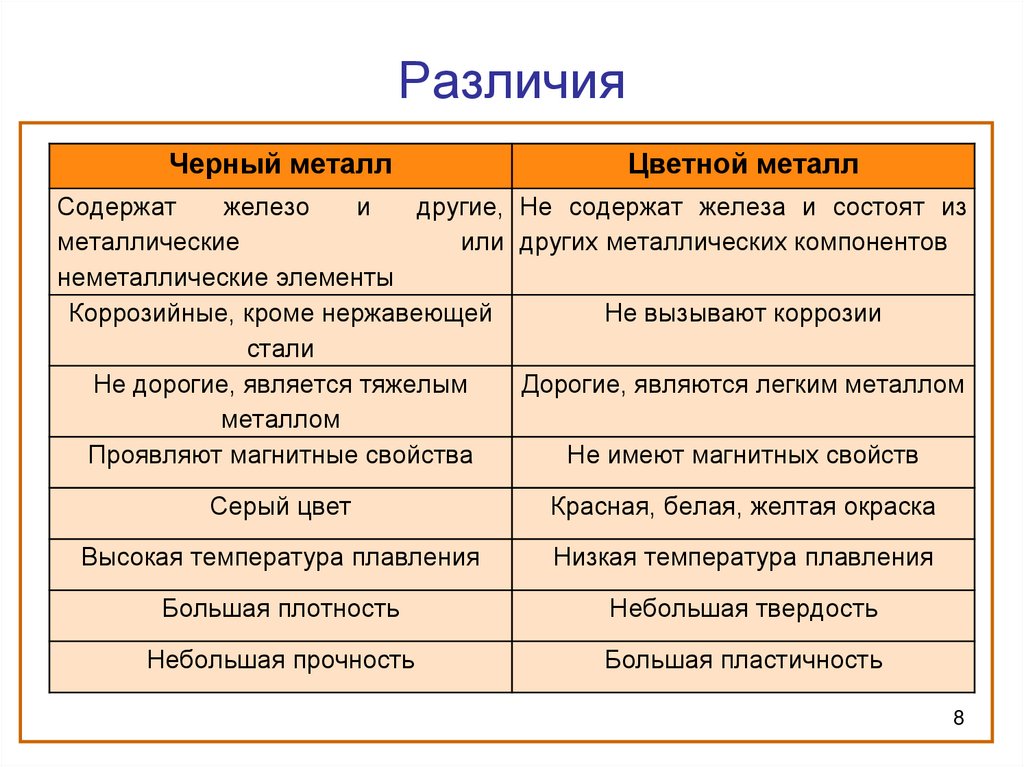 Различия

| Черный металл | Цветной металл |
|---|---|
| Содержат железо и другие, металлические или неметаллические элементы | Не содержат железа и состоят из других металлических компонентов |
| Коррозийные, кроме нержавеющей стали | Не вызывают коррозии |
| Не дорогие, является тяжелым металлом | Дорогие, являются легким металлом |
| Проявляют магнитные свойства | Не имеют магнитных свойств |
| Серый цвет | Красная, белая, желтая окраска |
| Высокая температура плавления | Низкая температура плавления |
| Большая плотность | Небольшая твердость |
| Небольшая прочность | Большая пластичность |

8